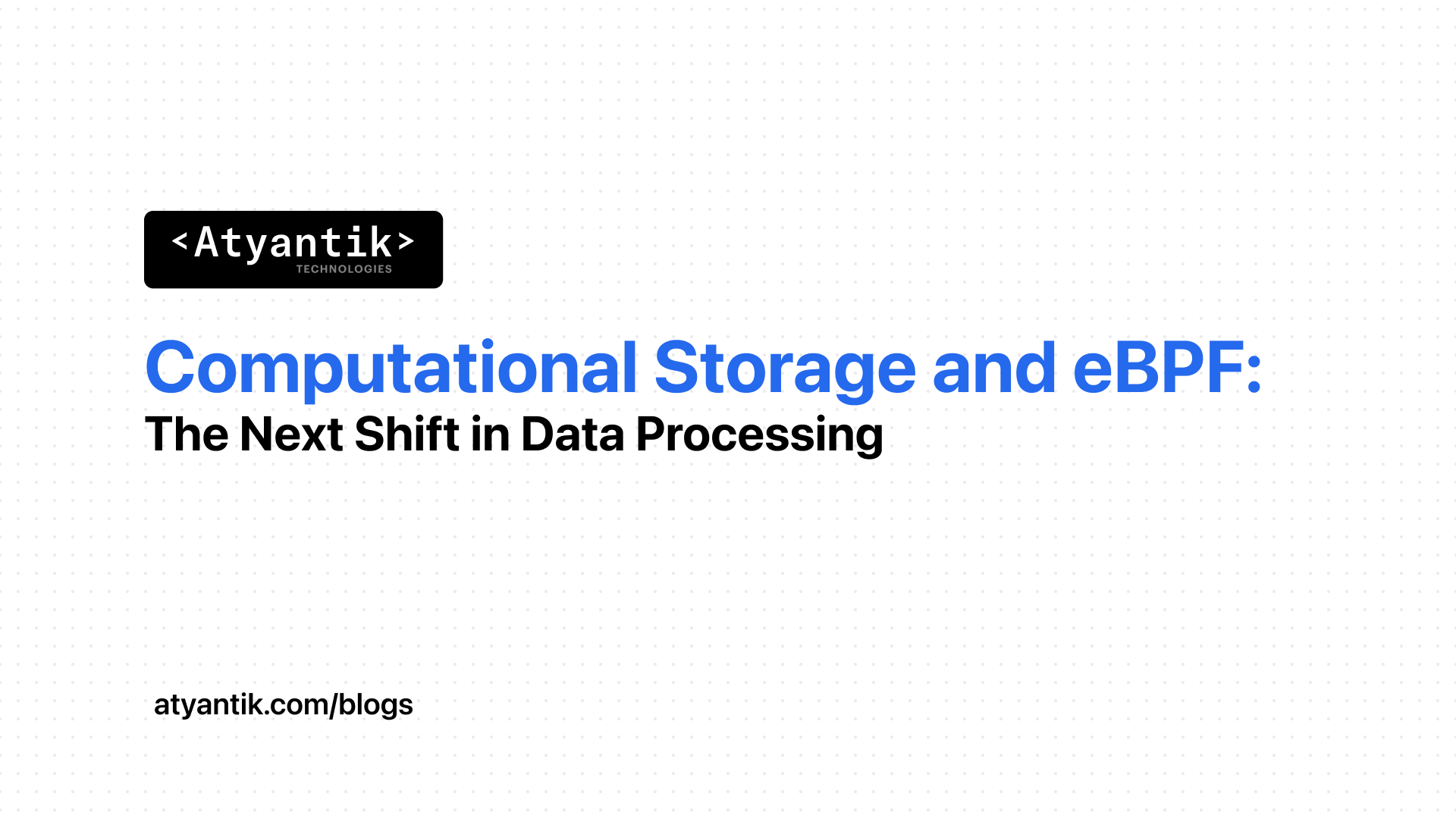 <Atyantik>
TECHNOLOGIES

Computational Storage and eBPF:
The Next Shift in Data Processing

atyantik.com/blogs